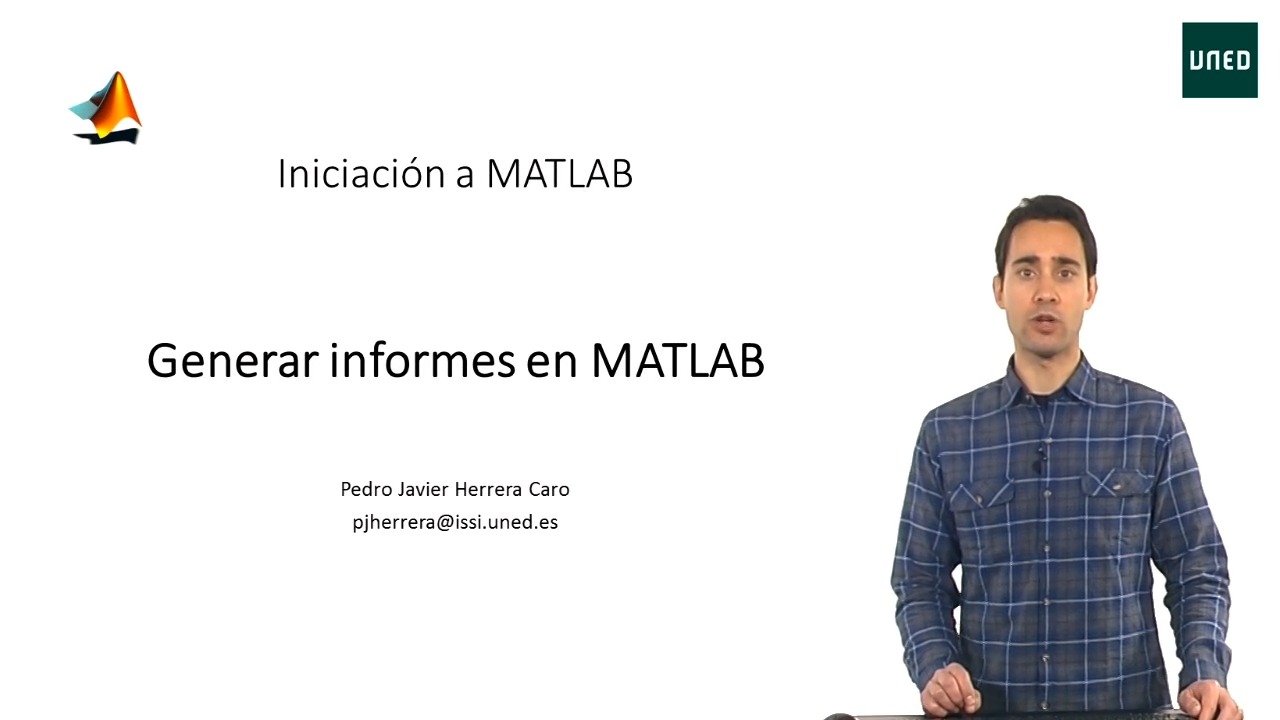 UNED

Iniciación a MATLAB

Generar informes en MATLAB

Pedro Javier Herrera Caro
pjherrera@issi.uned.es